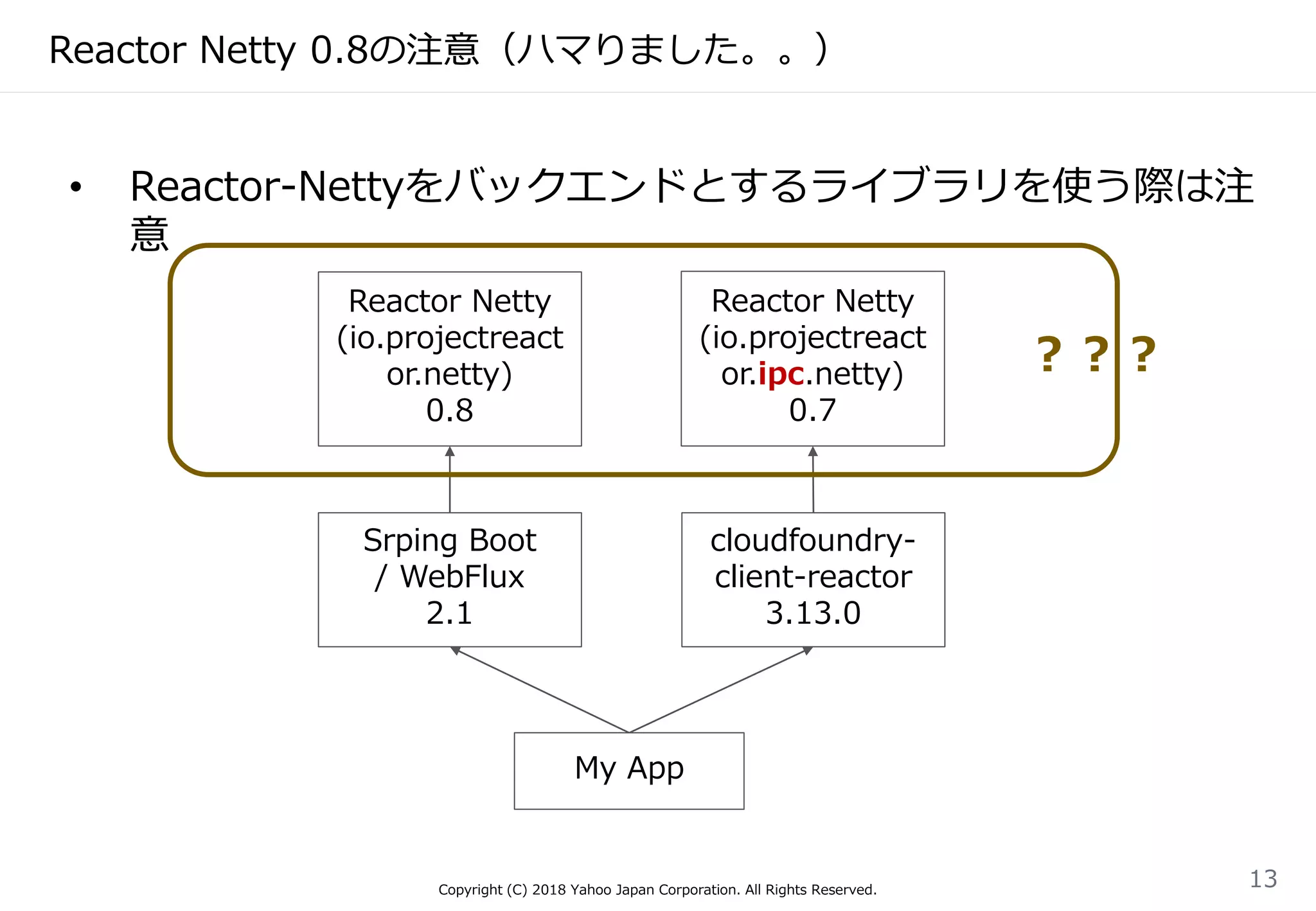 Reactor Netty 0.8の注意（ハマりました。。）

• Reactor-Nettyをバックエンドとするライブラリを使う際は注意

Reactor Netty (io.projectreactor.netty) 0.8

Reactor Netty (io.projectreactor.ipc.netty) 0.7

？？？

Srping Boot / WebFlux 2.1

cloudfoundry-client-reactor 3.13.0

My App

Copyright (C) 2018 Yahoo Japan Corporation. All Rights Reserved.

13